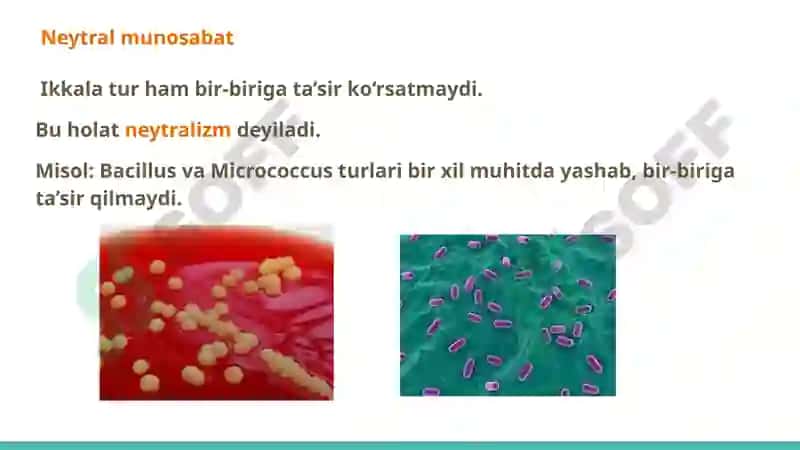 Neytral munosabat

Ikkala tur ham bir-biriga ta’sir ko‘rsatmaydi.

Bu holat neytralizm deyiladi.

Misol: Bacillus va Micrococcus turlari bir xil muhitda yashab, bir-biriga ta’sir qilmaydi.

SOFF SOFF